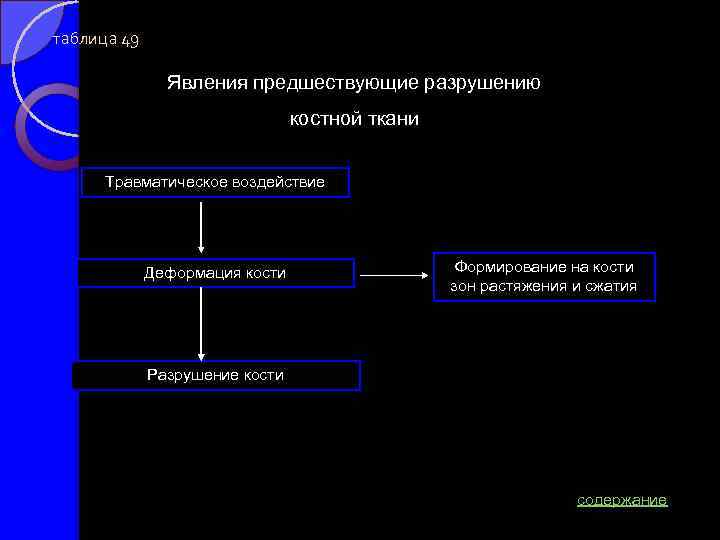 таблица 49

Явления предшествующие разрушению костной ткани

Травматическое воздействие

Деформация кости

Формирование на кости зон растяжения и сжатия

Разрушение кости

содержание